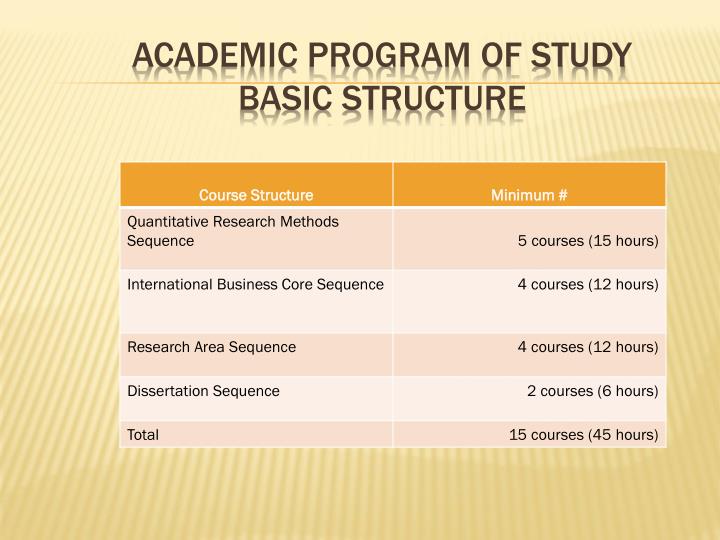 ACADEMIC PROGRAM OF STUDY
BASIC STRUCTURE

| Course Structure | Minimum # |
|---|---|
| Quantitative Research Methods Sequence | 5 courses (15 hours) |
| International Business Core Sequence | 4 courses (12 hours) |
| Research Area Sequence | 4 courses (12 hours) |
| Dissertation Sequence | 2 courses (6 hours) |
| Total | 15 courses (45 hours) |